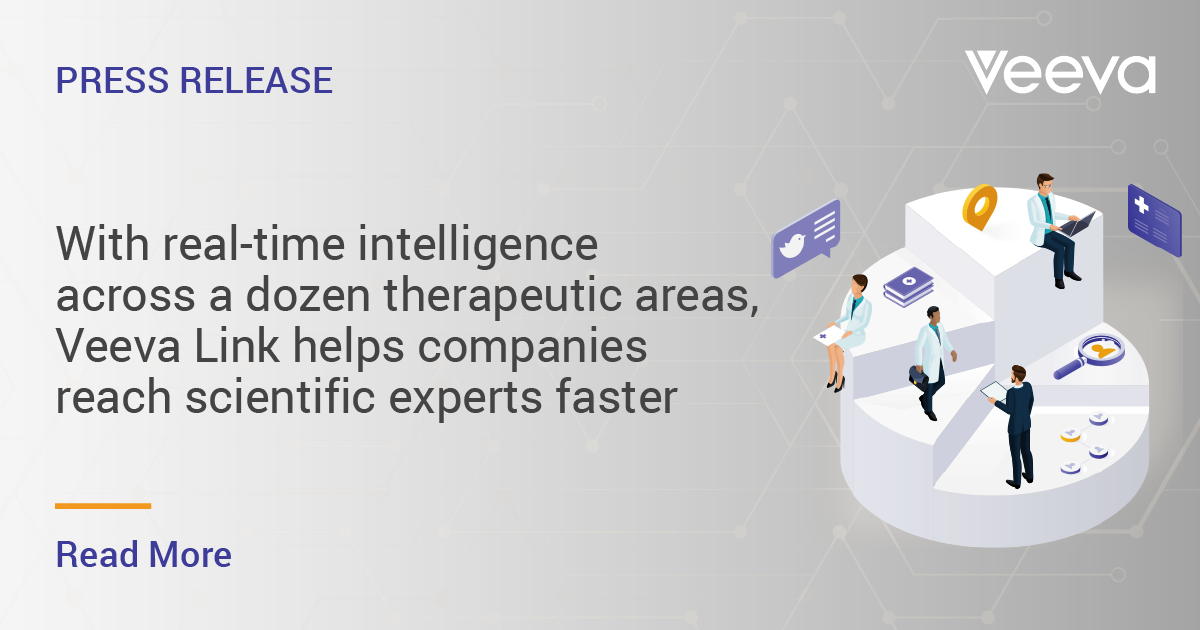 PRESS RELEASE

Veeva

With real-time intelligence across a dozen therapeutic areas, Veeva Link helps companies reach scientific experts faster

Read More